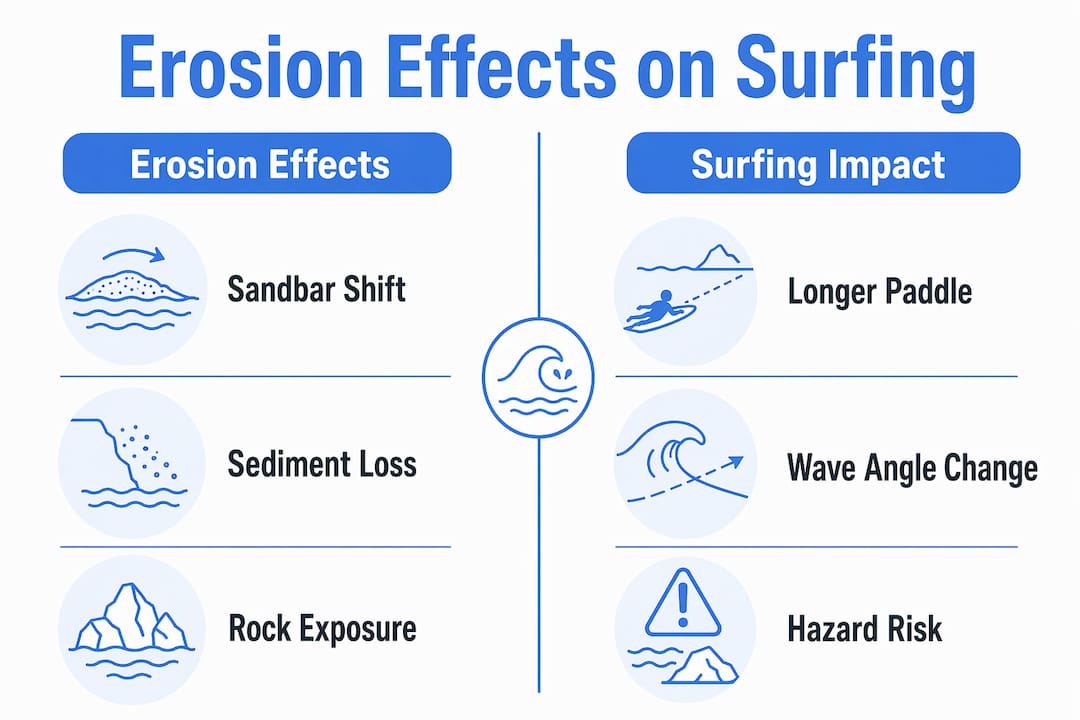 Erosion Effects on Surfing

Erosion Effects

Sandbar Shift

Sediment Loss

Rock Exposure

Surfing Impact

Longer Paddle

Wave Angle Change

Hazard Risk